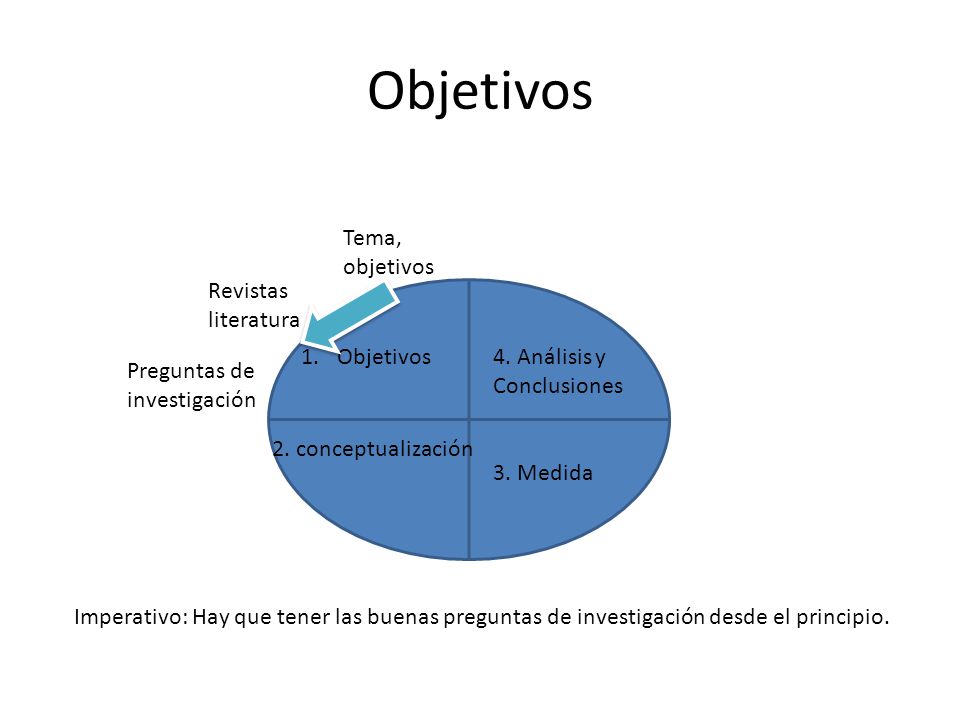 Objetivos

Tema, objetivos

Revistas literatura

Preguntas de investigación

1. Objetivos

4. Análisis y Conclusiones

2. conceptualización

3. Medida

Imperativo: Hay que tener las buenas preguntas de investigación desde el principio.